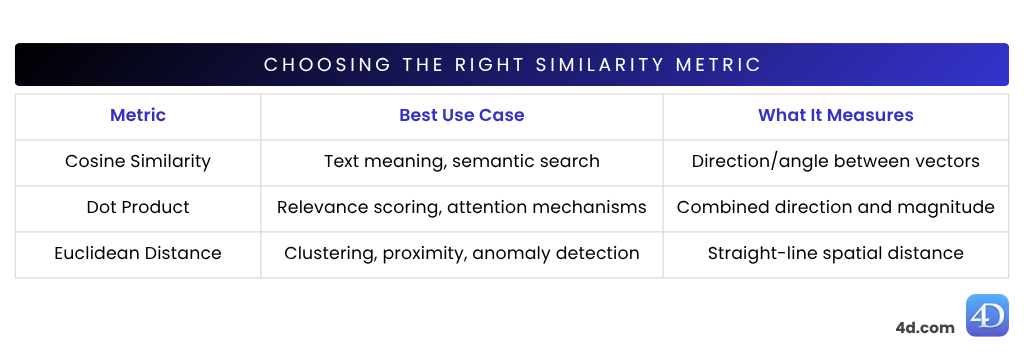 CHOOSING THE RIGHT SIMILARITY METRIC

| Metric | Best Use Case | What It Measures |
|---|---|---|
| Cosine Similarity | Text meaning, semantic search | Direction/angle between vectors |
| Dot Product | Relevance scoring, attention mechanisms | Combined direction and magnitude |
| Euclidean Distance | Clustering, proximity, anomaly detection | Straight-line spatial distance |

4d.com 4D